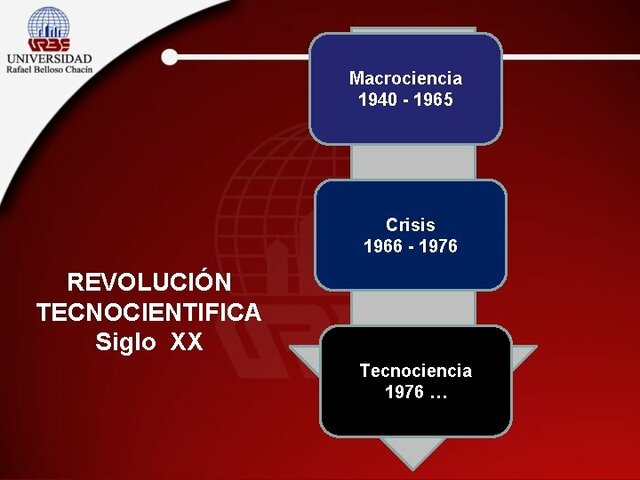 URBE
UNIVERSIDAD
Rafael Belloso Chacín

REVOLUCIÓN TECNOCIENTIFICA
Siglo XX

Macrociencia
1940 - 1965

Crisis
1966 - 1976

Tecnociencia
1976 …